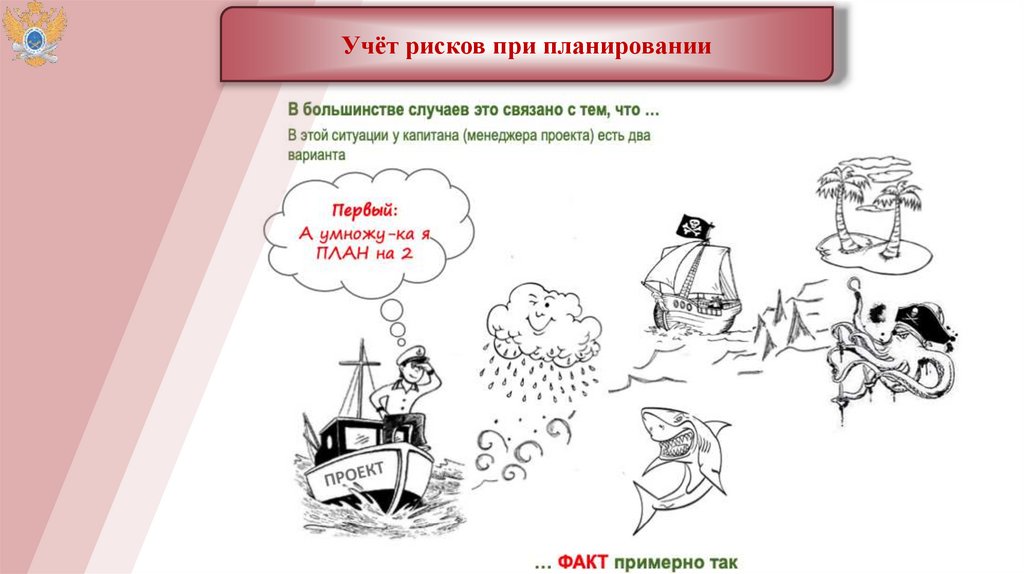 Учёт рисков при планировании

В большинстве случаев это связано с тем, что …

В этой ситуации у капитана (менеджера проекта) есть два варианта

Первый:
А умножу-ка я ПЛАН на 2

ПРОЕКТ

… ФАКТ примерно так